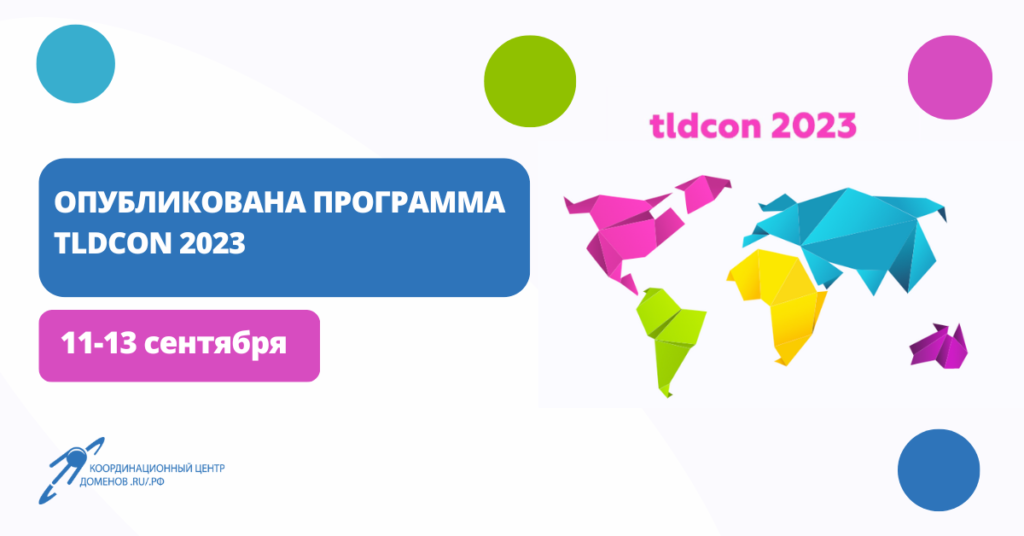 tldcon 2023

ОПУБЛИКОВАНА ПРОГРАММА TLDCON 2023

11-13 сентября

КООРДИНАЦИОННЫЙ ЦЕНТР ДОМЕНОВ .RU/.РФ